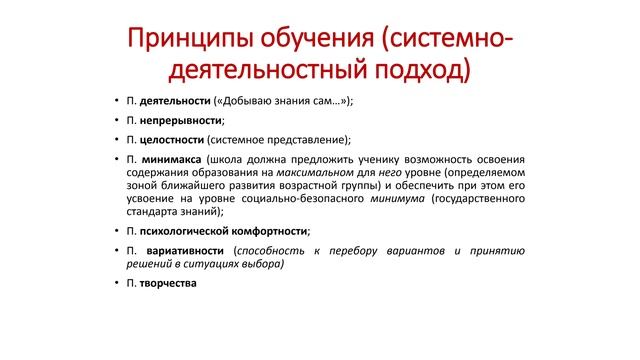 Принципы обучения (системно-деятельностный подход)

• П. деятельности («Добываю знания сам…»);
• П. непрерывности;
• П. целостности (системное представление);
• П. минимакса (школа должна предложить ученику возможность освоения содержания образования на максимальном для него уровне (определяемом зоной ближайшего развития возрастной группы) и обеспечить при этом его усвоение на уровне социально-безопасного минимума (государственного стандарта знаний);
• П. психологической комфортности;
• П. вариативности (способность к перебору вариантов и принятию решений в ситуациях выбора)
• П. творчества